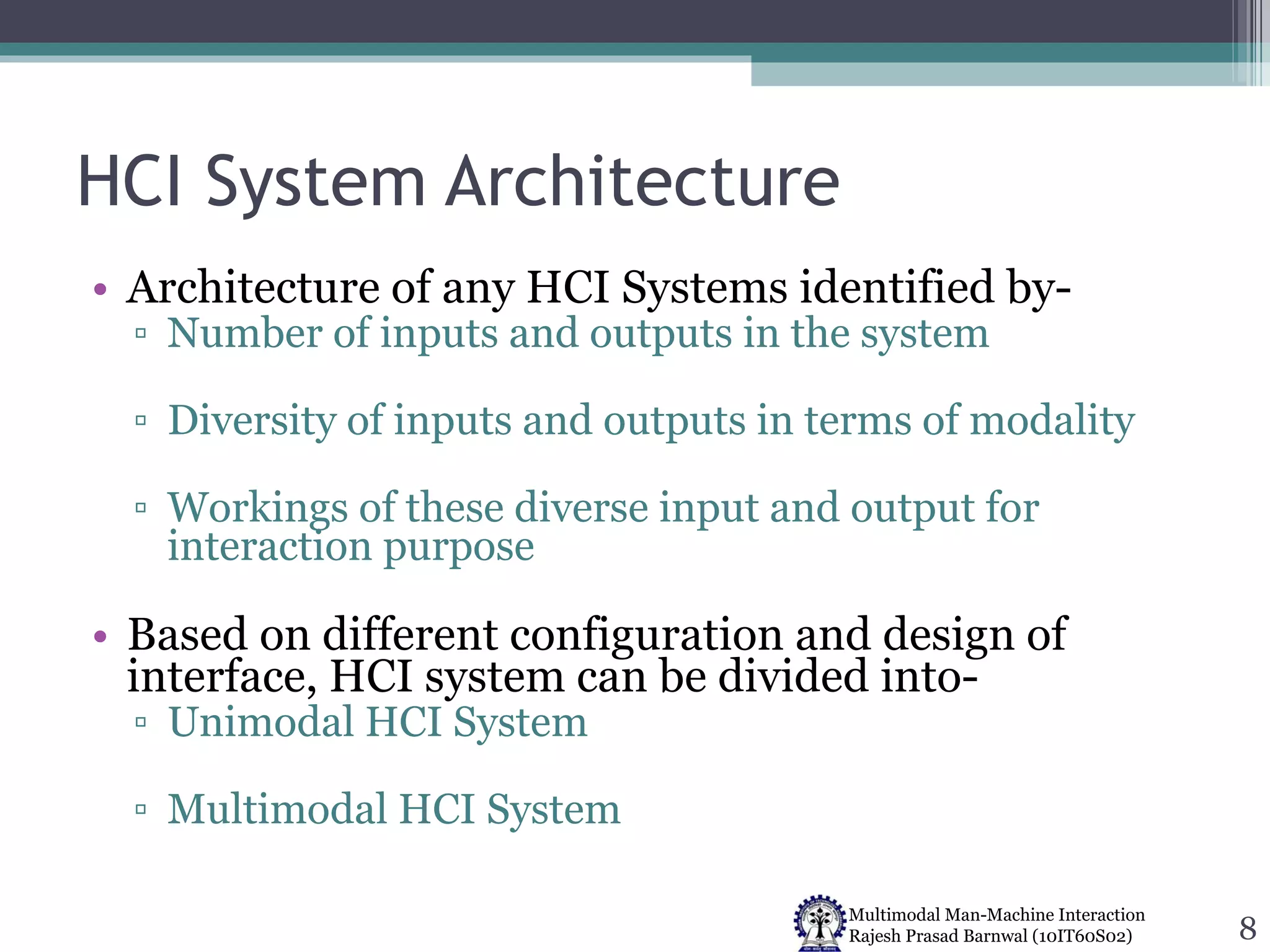 HCI System Architecture

• Architecture of any HCI Systems identified by-
▫ Number of inputs and outputs in the system
▫ Diversity of inputs and outputs in terms of modality
▫ Workings of these diverse input and output for interaction purpose

• Based on different configuration and design of interface, HCI system can be divided into-
▫ Unimodal HCI System
▫ Multimodal HCI System

Multimodal Man-Machine Interaction
Rajesh Prasad Barnwal (10IT60S02)

8